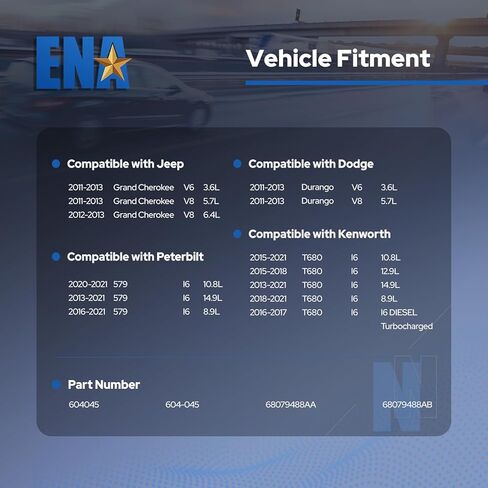 ENA

Vehicle Fitment

• Compatible with Jeep

2011-2013 Grand Cherokee V6 3.6L
2011-2013 Grand Cherokee V8 5.7L
2012-2013 Grand Cherokee V8 6.4L

• Compatible with Peterbilt

2020-2021 579 I6 10.8L
2013-2021 579 I6 14.9L
2016-2021 579 I6 8.9L

• Compatible with Dodge

2011-2013 Durango V6 3.6L
2011-2013 Durango V8 5.7L

• Compatible with Kenworth

2015-2021 T680 I6 10.8L
2015-2018 T680 I6 12.9L
2013-2021 T680 I6 14.9L
2018-2021 T680 I6 8.9L
2016-2017 T680 I6 I6 DIESEL Turbocharged

• Part Number

604045 604-045 68079488AA 68079488AB